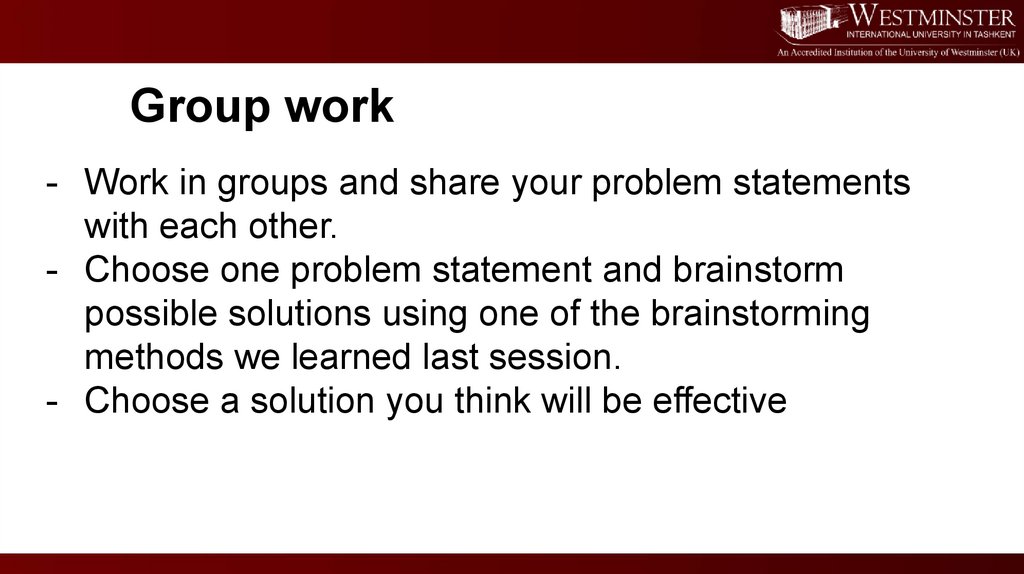 WESTMINSTER
INTERNATIONAL UNIVERSITY IN TASHKENT
An Accredited Institution of the University of Westminster (UK)

Group work

- Work in groups and share your problem statements with each other.
- Choose one problem statement and brainstorm possible solutions using one of the brainstorming methods we learned last session.
- Choose a solution you think will be effective